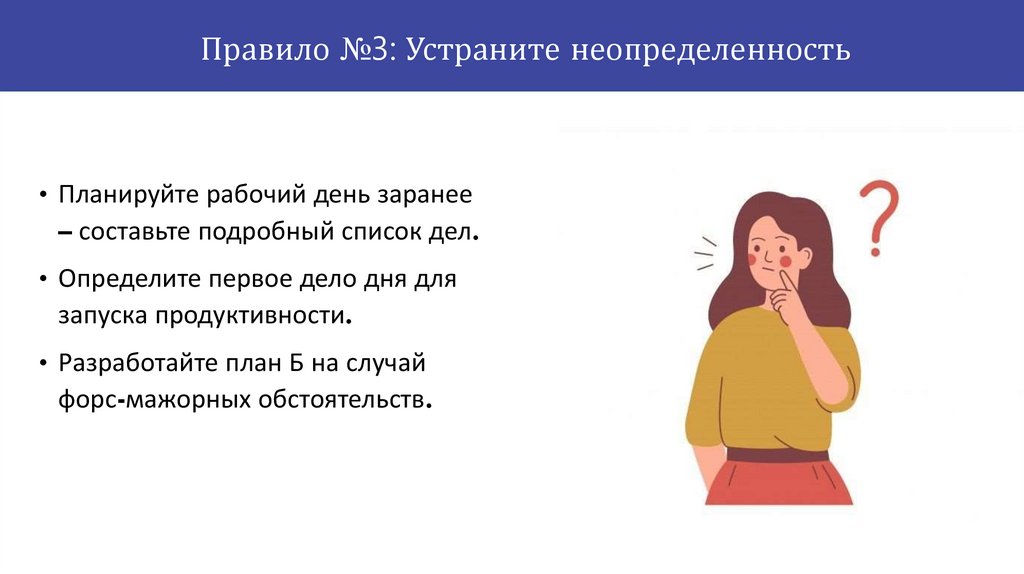 Правило №3: Устраните неопределенность

• Планируйте рабочий день заранее – составьте подробный список дел.

• Определите первое дело дня для запуска продуктивности.

• Разработайте план Б на случай форс-мажорных обстоятельств.

?